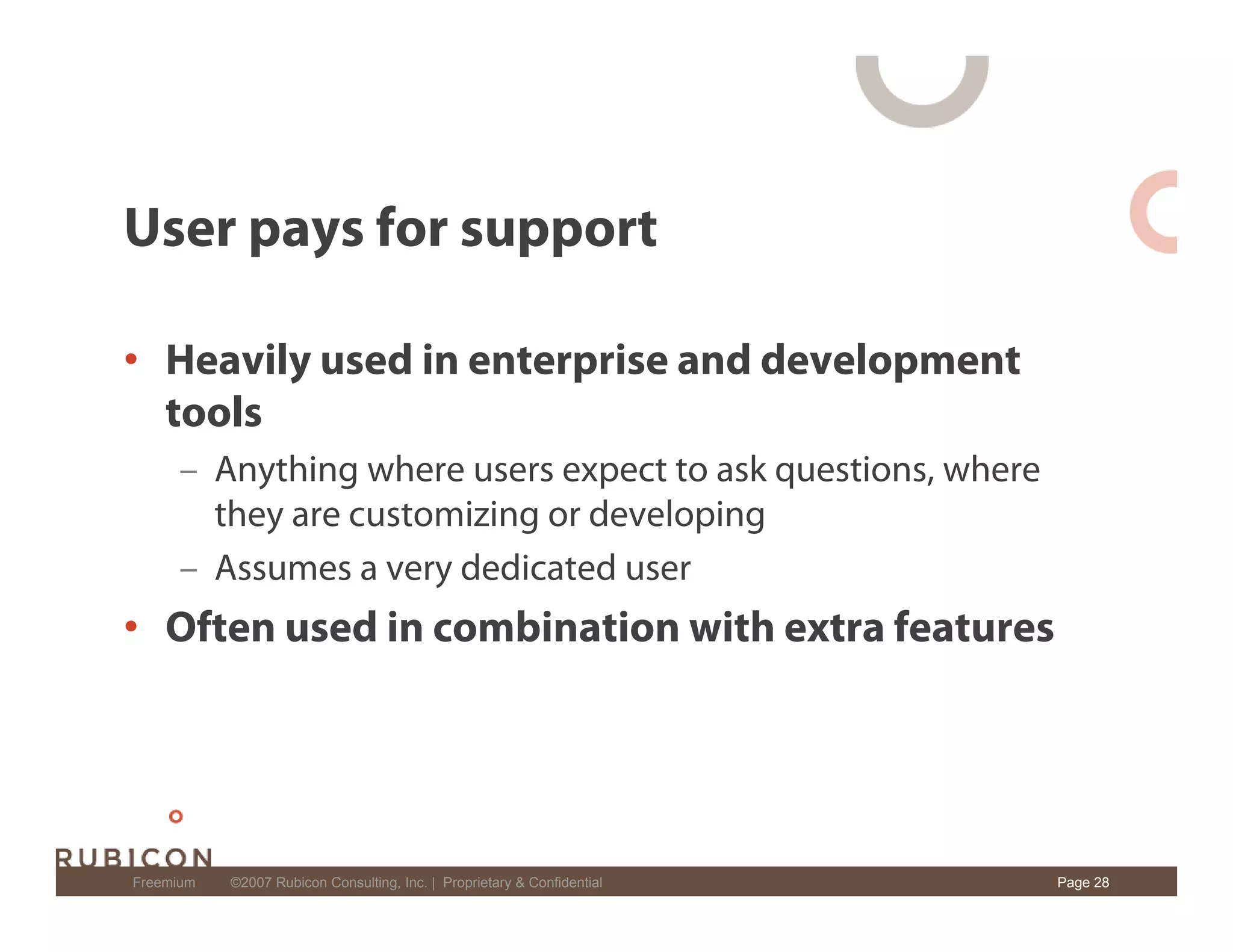 User pays for support

• Heavily used in enterprise and development tools
– Anything where users expect to ask questions, where they are customizing or developing
– Assumes a very dedicated user
• Often used in combination with extra features

RUBICON

Freemium ©2007 Rubicon Consulting, Inc. | Proprietary & Confidential Page 28